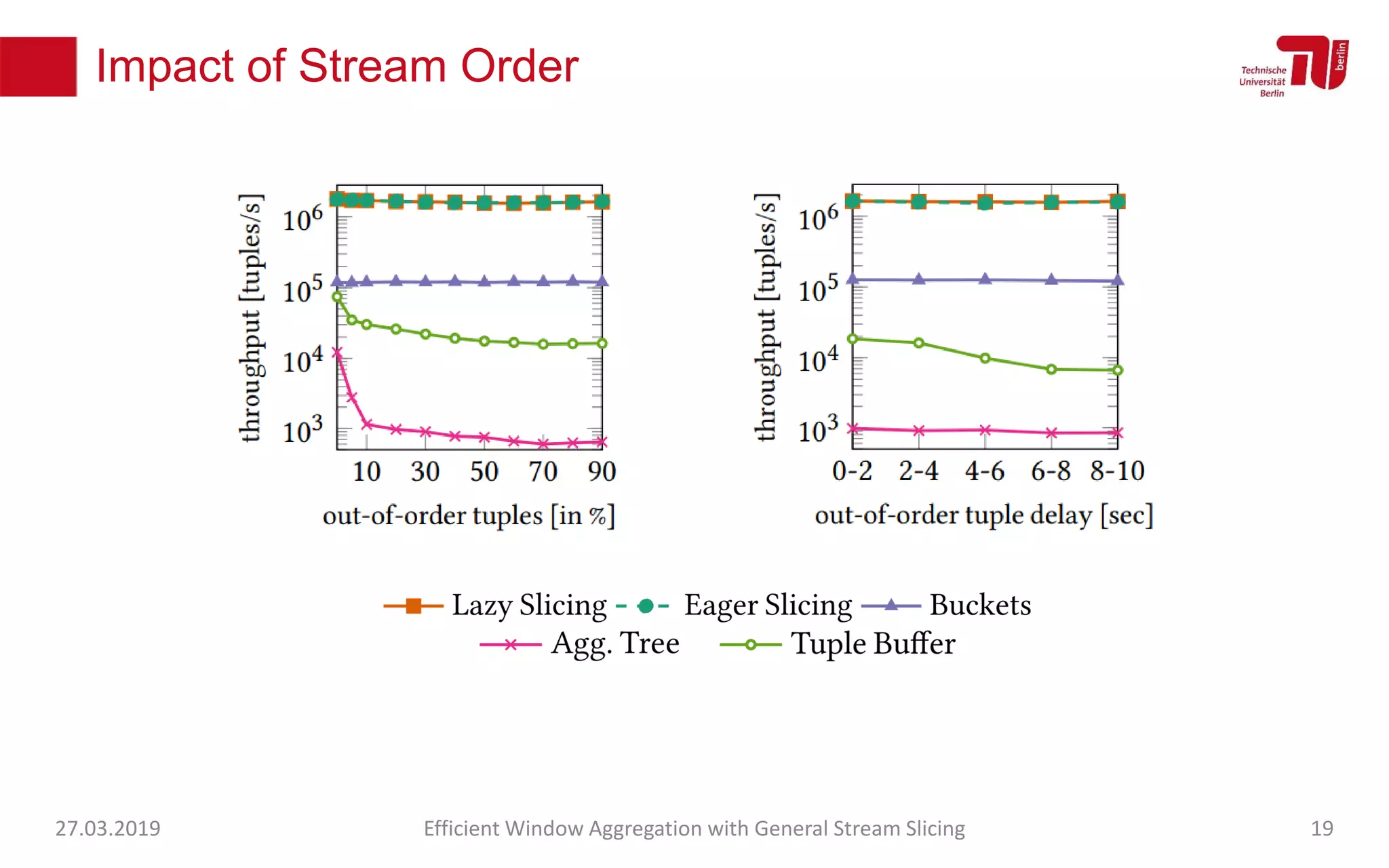 Impact of Stream Order

Technische Universität Berlin

berlin

throughput [tuples/s]

$10^6$

$10^5$

$10^4$

$10^3$

10 30 50 70 90

out-of-order tuples [in %]

throughput [tuples/s]

$10^6$

$10^5$

$10^4$

$10^3$

0-2 2-4 4-6 6-8 8-10

out-of-order tuple delay [sec]

Lazy Slicing Eager Slicing Buckets

Agg. Tree Tuple Buffer

27.03.2019

Efficient Window Aggregation with General Stream Slicing

19